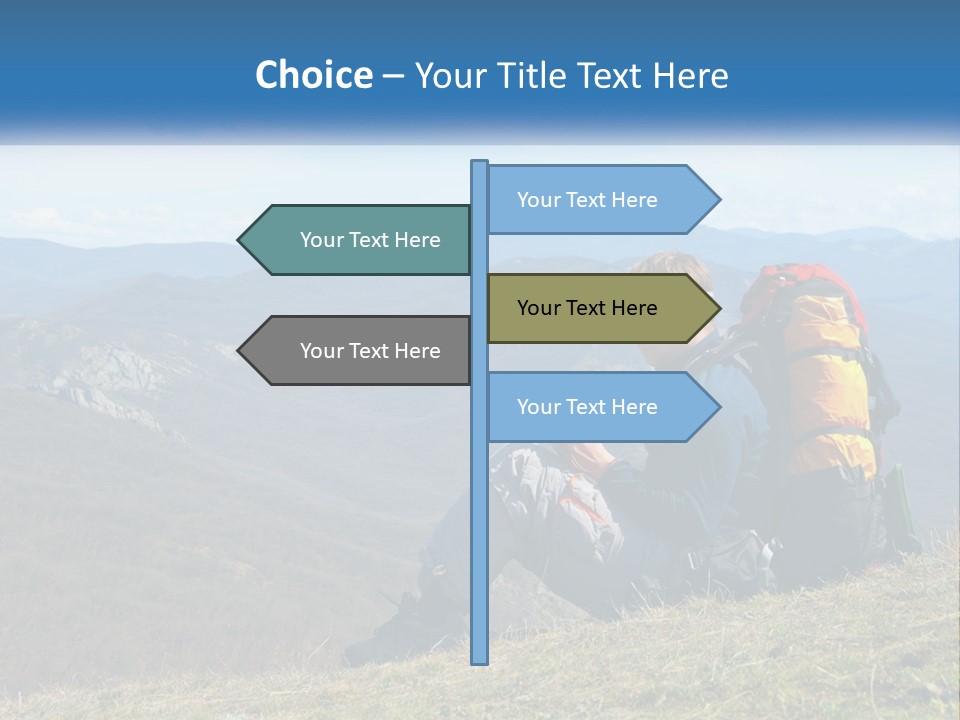 Choice – Your Title Text Here

Your Text Here

Your Text Here

Your Text Here

Your Text Here

Your Text Here